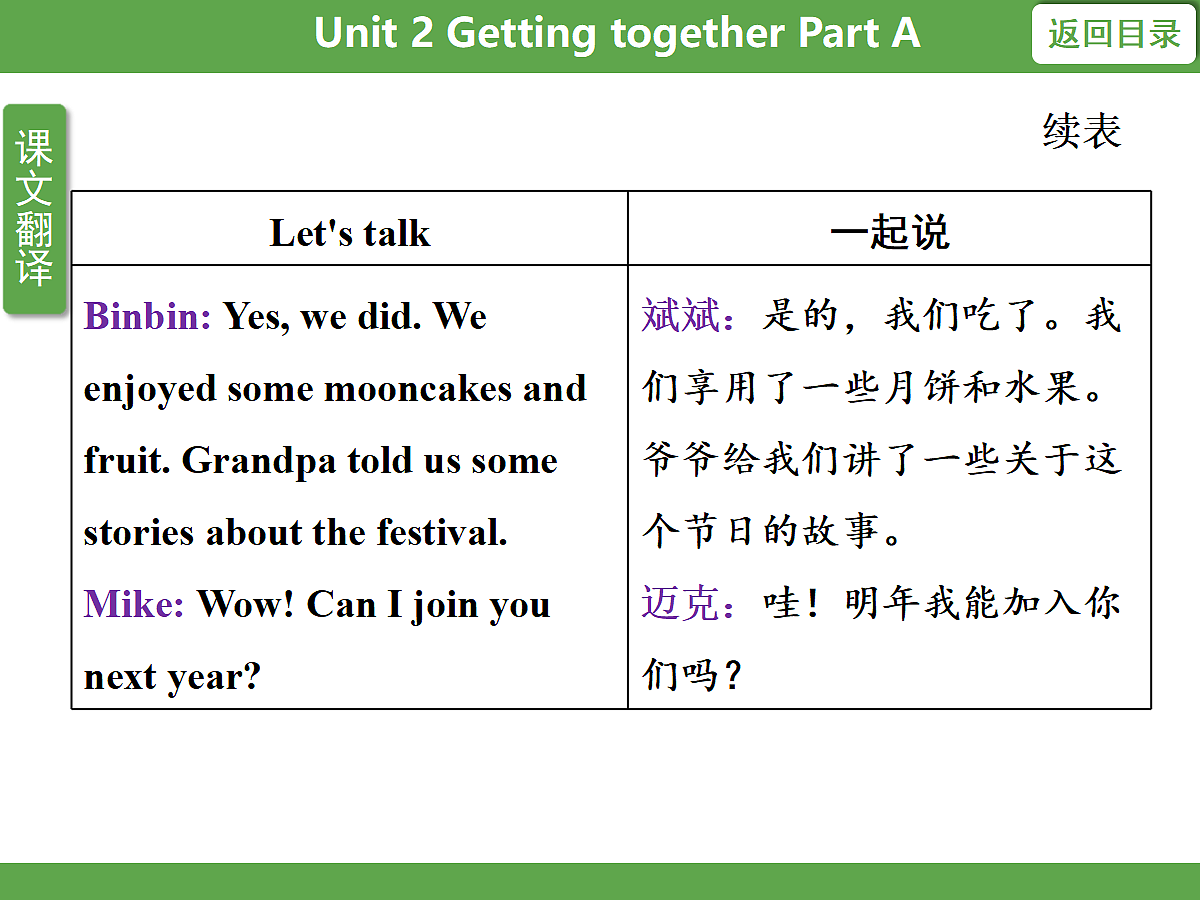 Unit 2 Getting together Part A

返回目录

课文翻译

续表

| Let's talk | 一起说 |
|---|---|
| Binbin: Yes, we did. We enjoyed some mooncakes and fruit. Grandpa told us some stories about the festival. Mike: Wow! Can I join you next year? | 斌斌：是的，我们吃了。我们享用了一些月饼和水果。爷爷给我们讲了一些关于这个节日的故事。迈克：哇！明年我能加入你们吗？ |